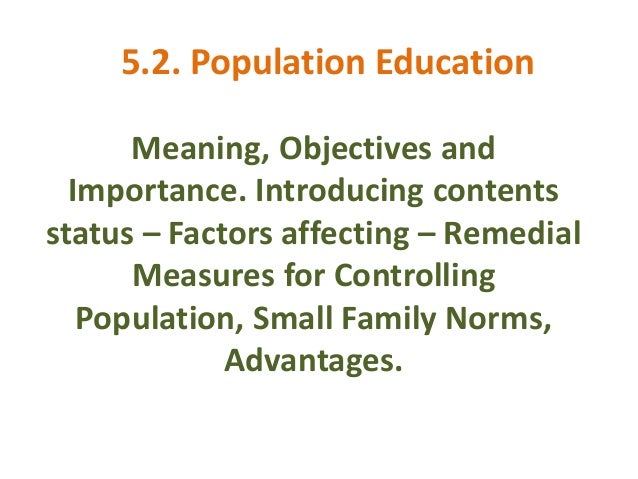 5.2. Population Education

Meaning, Objectives and Importance. Introducing contents status – Factors affecting – Remedial Measures for Controlling Population, Small Family Norms, Advantages.